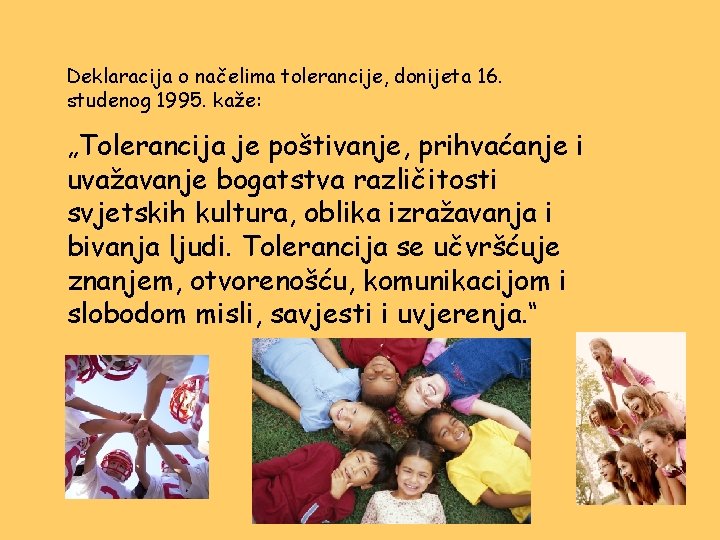 Deklaracija o načelima tolerancije, donijeta 16. studenog 1995. kaže:

„Tolerancija je poštivanje, prihvaćanje i uvažavanje bogatstva različitosti svjetskih kultura, oblika izražavanja i bivanja ljudi. Tolerancija se učvršćuje znanjem, otvorenošću, komunikacijom i slobodom misli, savjesti i uvjerenja.“